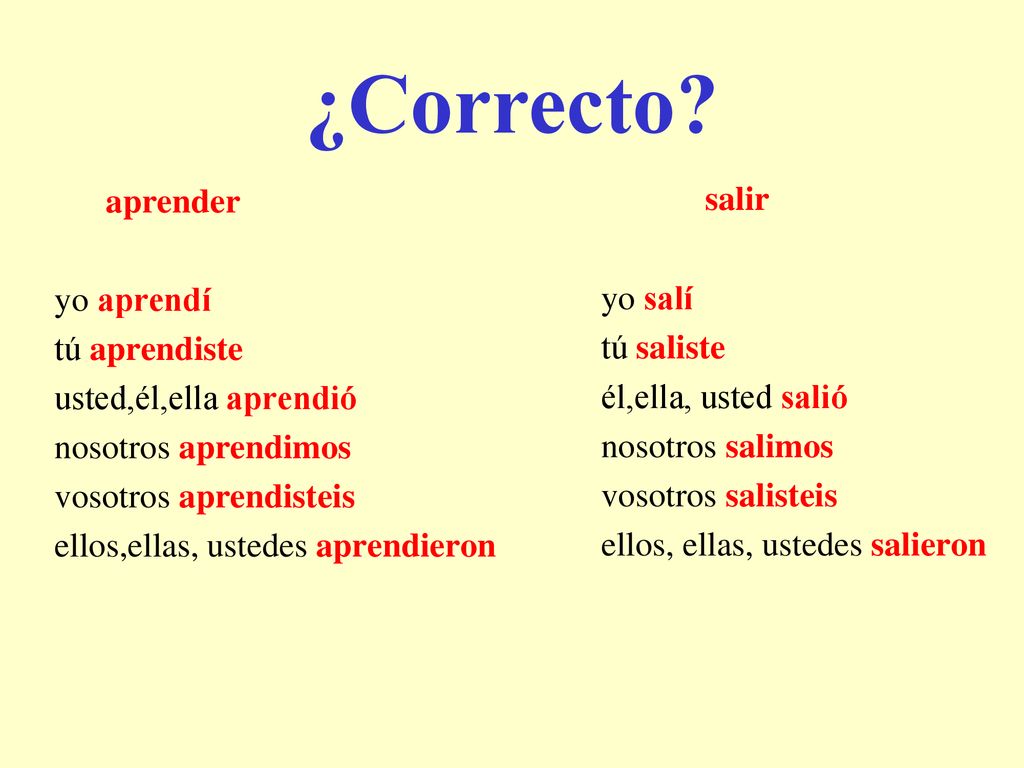 ¿Correcto?

aprender

yo aprendí
tú aprendiste
usted,él,ella aprendió
nosotros aprendimos
vosotros aprendisteis
ellos,ellas, ustedes aprendieron

salir

yo salí
tú saliste
él,ella, usted salió
nosotros salimos
vosotros salisteis
ellos, ellas, ustedes salieron